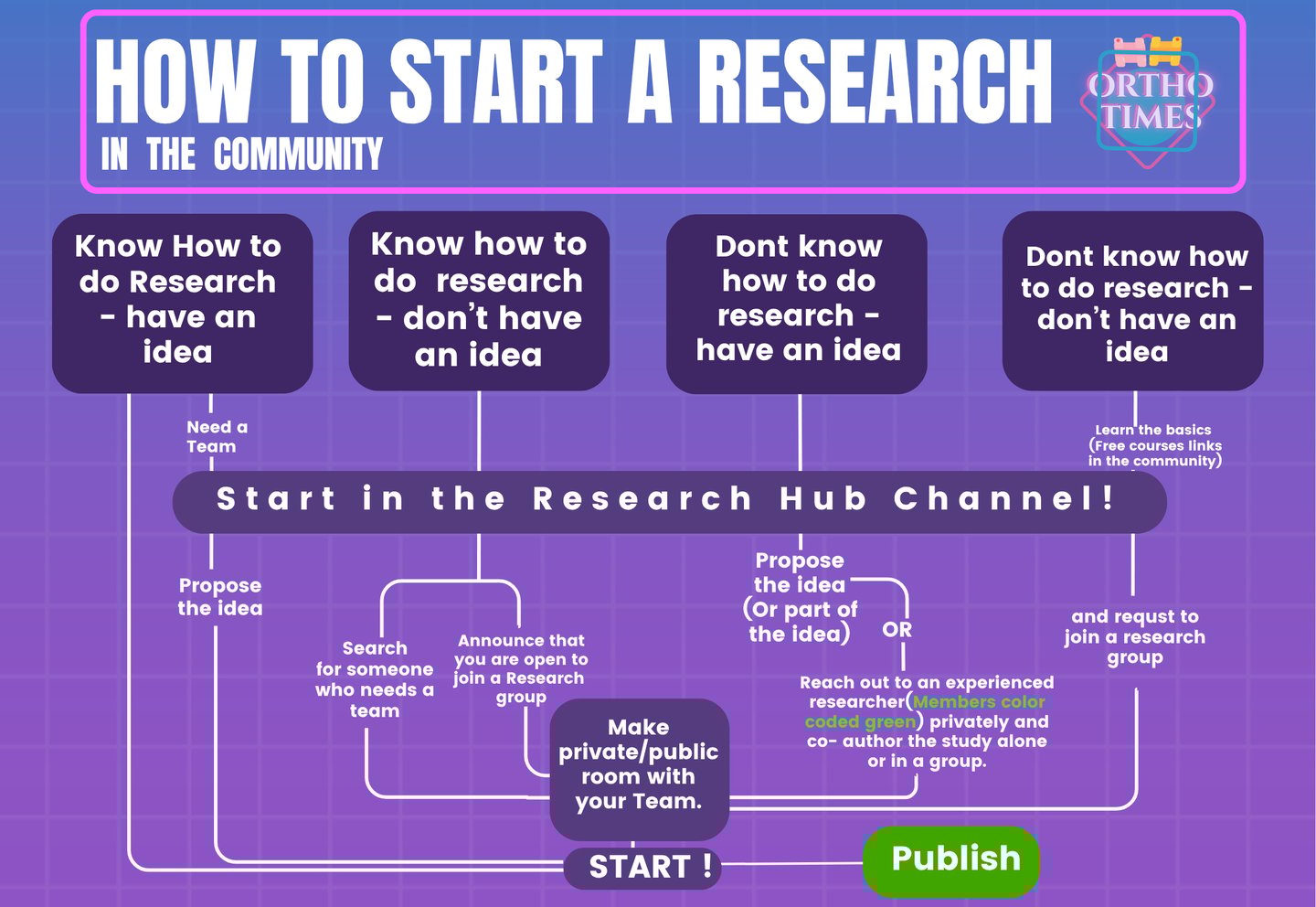 HOW TO START A RESEARCH
IN THE COMMUNITY

ORTHO TIMES

Know How to do Research - have an idea

Know how to do research - don't have an idea

Dont know how to do research - have an idea

Dont know how to do research - don't have an idea

Need a Team

Learn the basics (Free courses links in the community)

Start in the Research Hub Channel!

Propose the idea

Search for someone who needs a team

Announce that you are open to join a Research group

Propose the idea (Or part of the idea)

OR

Reach out to an experienced researcher(Members color coded green) privately and co- author the study alone or in a group.

and requst to join a research group

Make private/public room with your Team.

START !

Publish